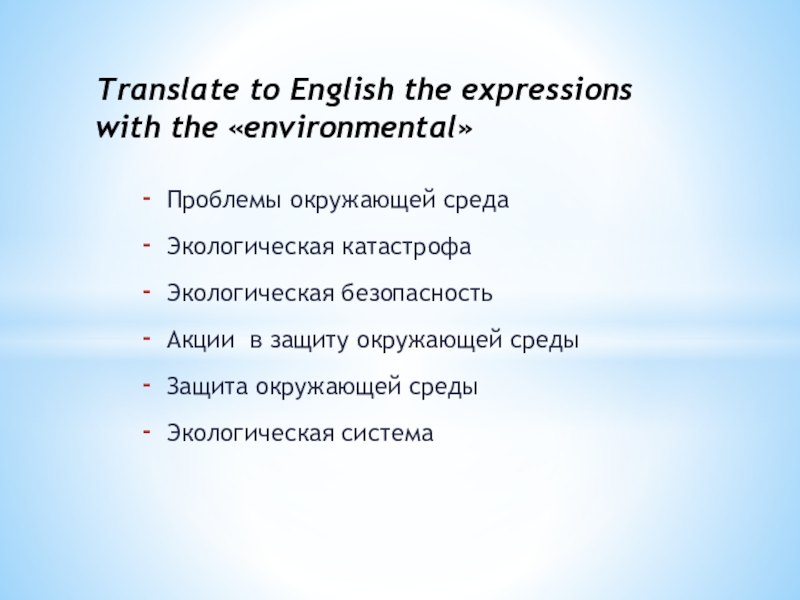 Translate to English the expressions with the «environmental»

- Проблемы окружающей среда
- Экологическая катастрофа
- Экологическая безопасность
- Акции  в защиту окружающей среды
- Защита окружающей среды
- Экологическая система